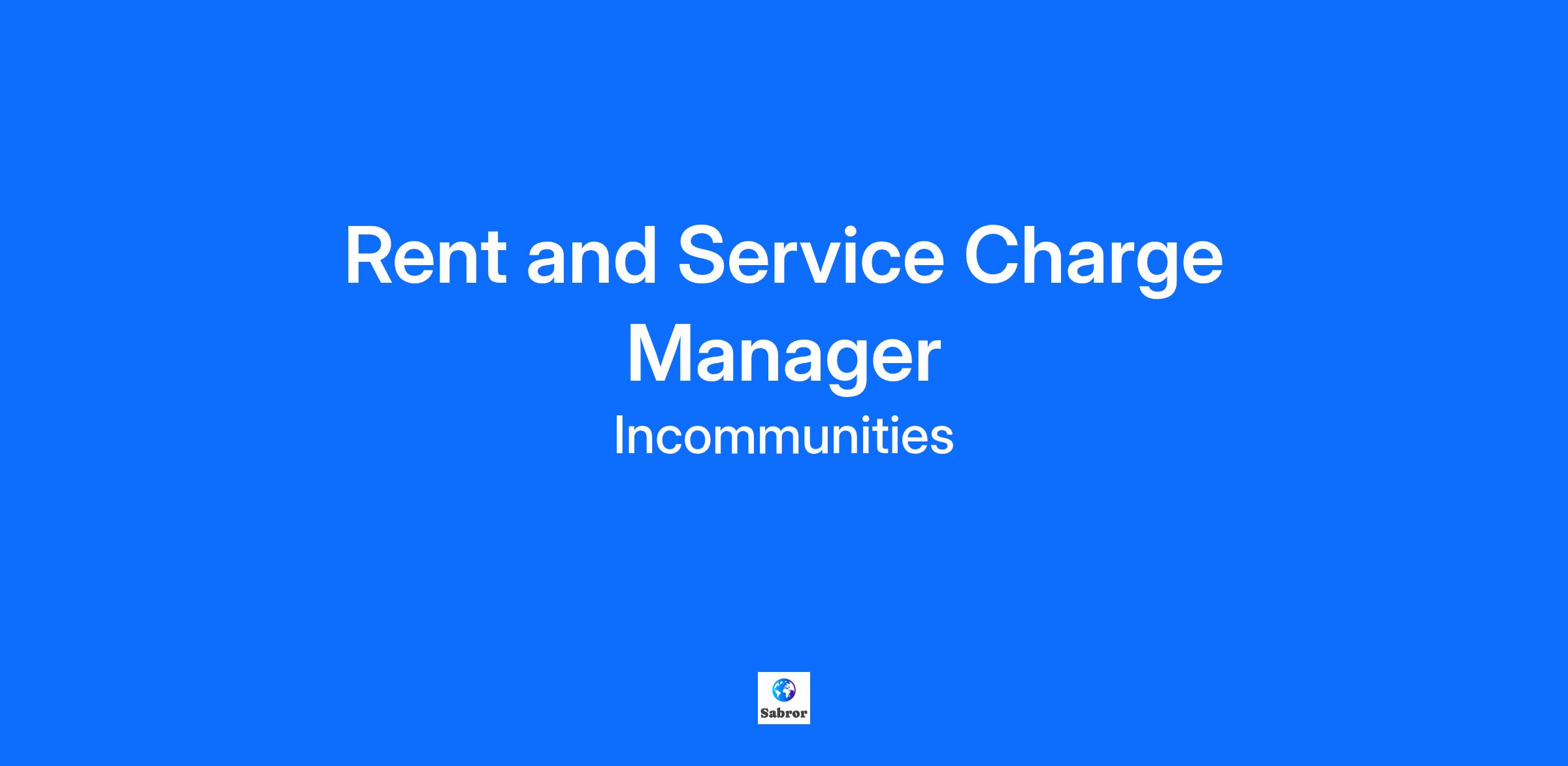 Rent and Service Charge Manager

Incommunities

Sabror